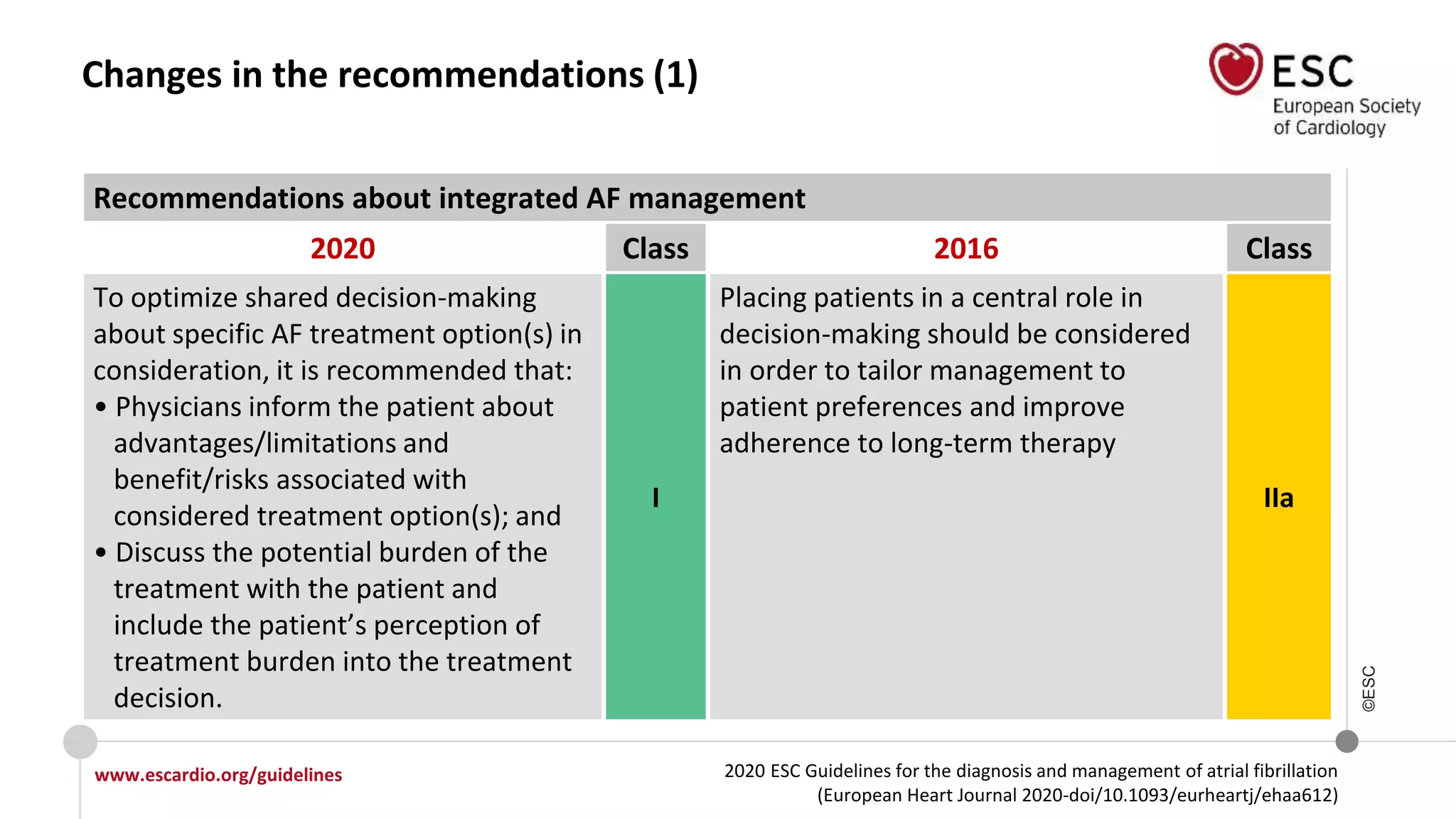 Changes in the recommendations (1)

ESC
European Society of Cardiology

Recommendations about integrated AF management

| 2020 | Class | 2016 | Class |
|---|---|---|---|
| To optimize shared decision-making about specific AF treatment option(s) in consideration, it is recommended that: • Physicians inform the patient about advantages/limitations and benefit/risks associated with considered treatment option(s); and • Discuss the potential burden of the treatment with the patient and include the patient's perception of treatment burden into the treatment decision. | I | Placing patients in a central role in decision-making should be considered in order to tailor management to patient preferences and improve adherence to long-term therapy | IIa |

©ESC

www.escardio.org/guidelines

2020 ESC Guidelines for the diagnosis and management of atrial fibrillation (European Heart Journal 2020-doi/10.1093/eurheartj/ehaa612)